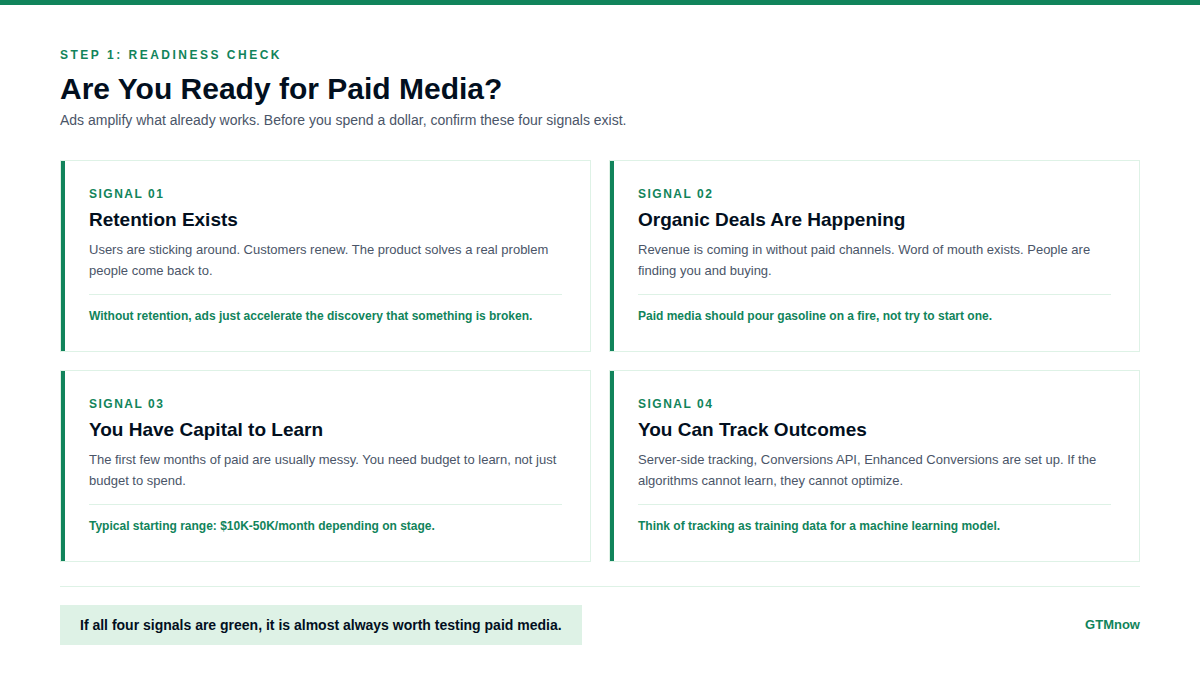 STEP 1: READINESS CHECK

Are You Ready for Paid Media?

Ads amplify what already works. Before you spend a dollar, confirm these four signals exist.

SIGNAL 01

Retention Exists

Users are sticking around. Customers renew. The product solves a real problem people come back to.

Without retention, ads just accelerate the discovery that something is broken.

SIGNAL 02

Organic Deals Are Happening

Revenue is coming in without paid channels. Word of mouth exists. People are finding you and buying.

Paid media should pour gasoline on a fire, not try to start one.

SIGNAL 03

You Have Capital to Learn

The first few months of paid are usually messy. You need budget to learn, not just budget to spend.

Typical starting range: $10K-50K/month depending on stage.

SIGNAL 04

You Can Track Outcomes

Server-side tracking, Conversions API, Enhanced Conversions are set up. If the algorithms cannot learn, they cannot optimize.

Think of tracking as training data for a machine learning model.

If all four signals are green, it is almost always worth testing paid media.

GTMnow